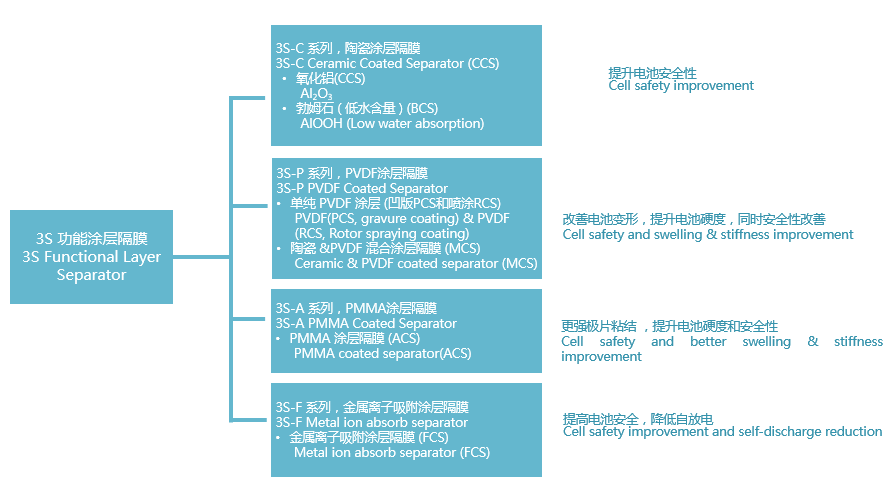 3S 功能涂层隔膜
3S Functional Layer Separator

3S-C 系列，陶瓷涂层隔膜
3S-C Ceramic Coated Separator (CCS)
• 氧化铝(CCS)
$Al_2O_3$
• 勃姆石（低水含量）(BCS)
AlOOH (Low water absorption)

提升电池安全性
Cell safety improvement

3S-P 系列，PVDF涂层隔膜
3S-P PVDF Coated Separator
• 单纯 PVDF 涂层 (凹版PCS和喷涂RCS)
PVDF(PCS, gravure coating) & PVDF (RCS, Rotor spraying coating)
• 陶瓷 &PVDF 混合涂层隔膜 (MCS)
Ceramic & PVDF coated separator (MCS)

改善电池变形，提升电池硬度，同时安全性改善
Cell safety and swelling & stiffness improvement

3S-A 系列，PMMA涂层隔膜
3S-A PMMA Coated Separator
• PMMA 涂层隔膜 (ACS)
PMMA coated separator(ACS)

更强极片粘结，提升电池硬度和安全性
Cell safety and better swelling & stiffness improvement

3S-F 系列，金属离子吸附涂层隔膜
3S-F Metal ion absorb separator
• 金属离子吸附涂层隔膜 (FCS)
Metal ion absorb separator (FCS)

提高电池安全，降低自放电
Cell safety improvement and self-discharge reduction